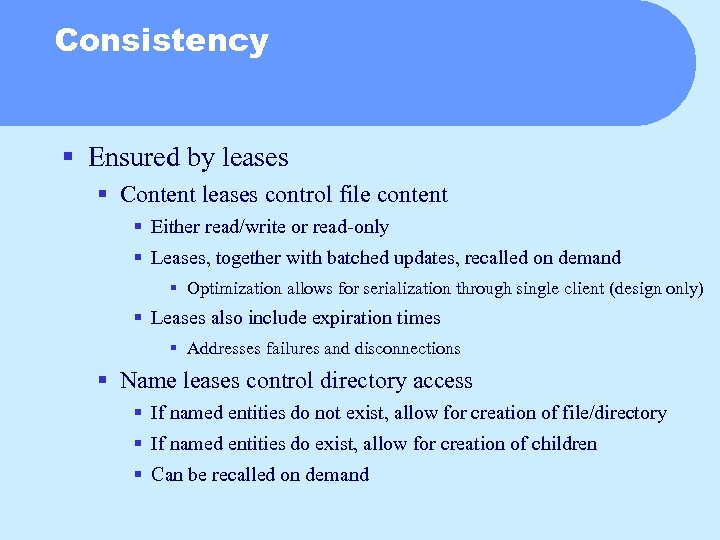 Consistency

▪ Ensured by leases
 ▪ Content leases control file content
  ▪ Either read/write or read-only
  ▪ Leases, together with batched updates, recalled on demand
   ▪ Optimization allows for serialization through single client (design only)
  ▪ Leases also include expiration times
   ▪ Addresses failures and disconnections
 ▪ Name leases control directory access
  ▪ If named entities do not exist, allow for creation of file/directory
  ▪ If named entities do exist, allow for creation of children
  ▪ Can be recalled on demand